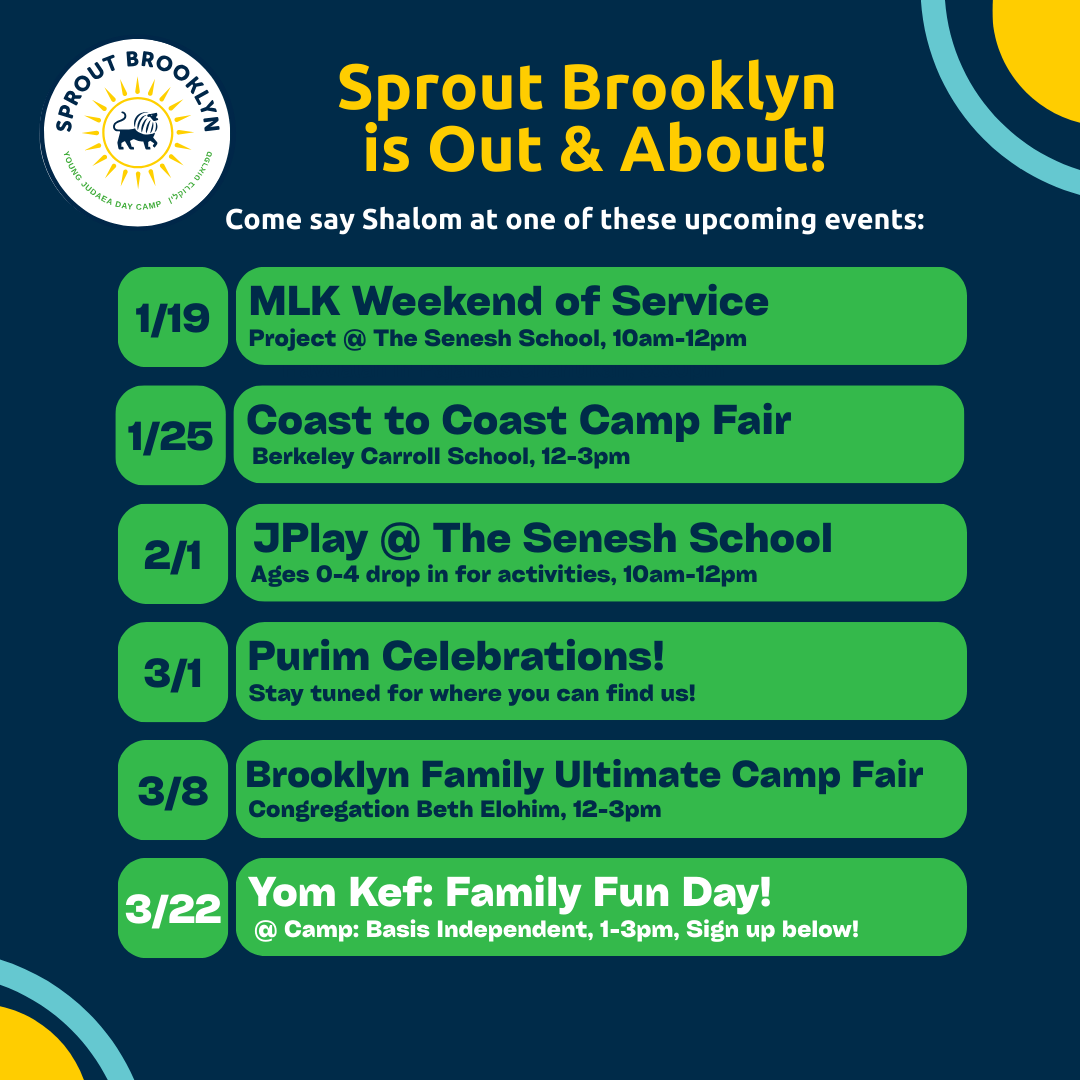 SPROUT BROOKLYN
YOUNG JUDAEA DAY CAMP
ספראוט ברוקלין

Sprout Brooklyn is Out & About!

Come say Shalom at one of these upcoming events:

1/19 MLK Weekend of Service
Project @ The Senesh School, 10am-12pm

1/25 Coast to Coast Camp Fair
Berkeley Carroll School, 12-3pm

2/1 JPlay @ The Senesh School
Ages 0-4 drop in for activities, 10am-12pm

3/1 Purim Celebrations!
Stay tuned for where you can find us!

3/8 Brooklyn Family Ultimate Camp Fair
Congregation Beth Elohim, 12-3pm

3/22 Yom Kef: Family Fun Day!
@ Camp: Basis Independent, 1-3pm, Sign up below!